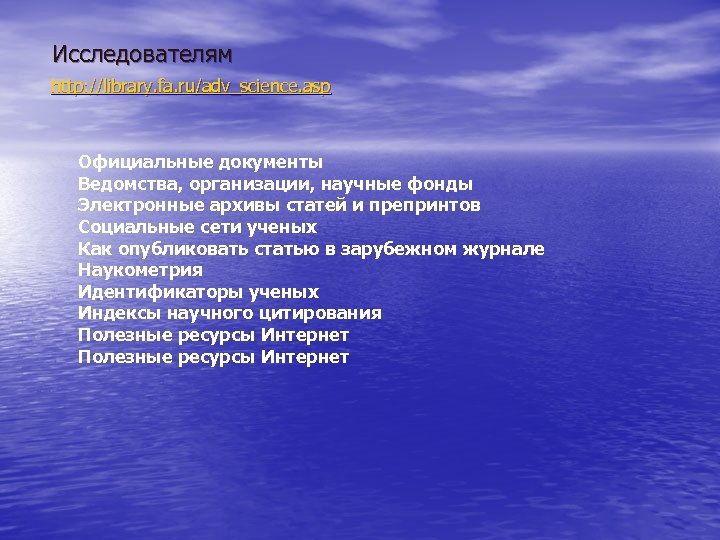 Исследователям

http://library.fa.ru/adv_science.asp

Официальные документы
Ведомства, организации, научные фонды
Электронные архивы статей и препринтов
Социальные сети ученых
Как опубликовать статью в зарубежном журнале
Наукометрия
Идентификаторы ученых
Индексы научного цитирования
Полезные ресурсы Интернет
Полезные ресурсы Интернет